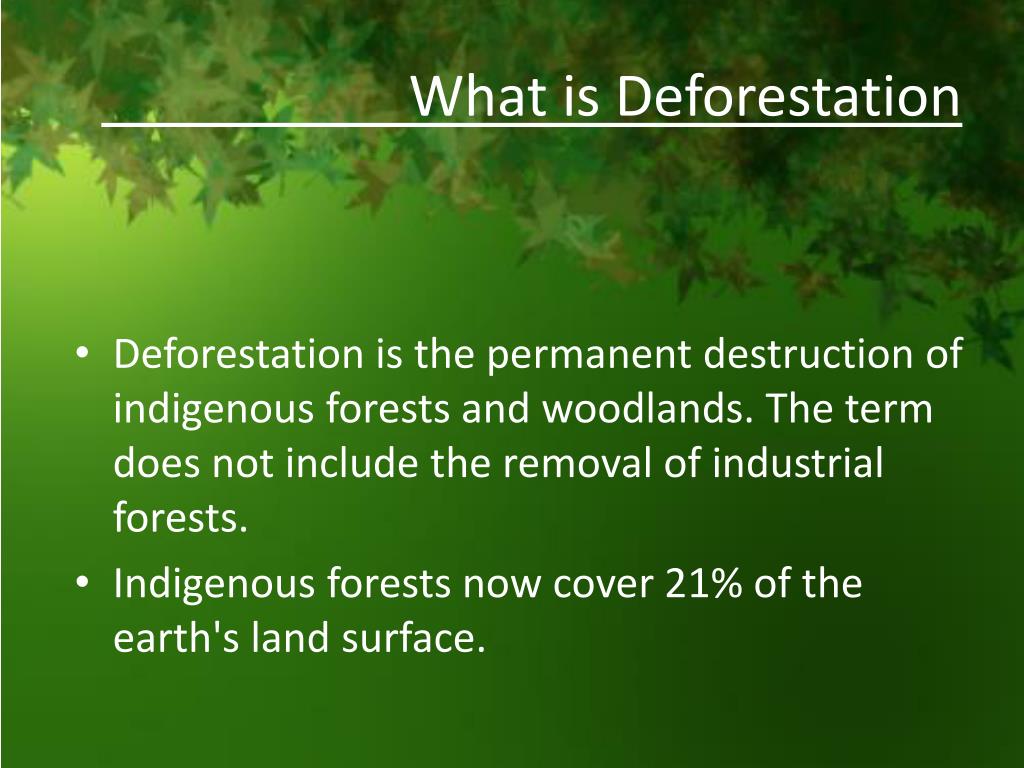 What is Deforestation

• Deforestation is the permanent destruction of indigenous forests and woodlands. The term does not include the removal of industrial forests.
• Indigenous forests now cover 21% of the earth's land surface.